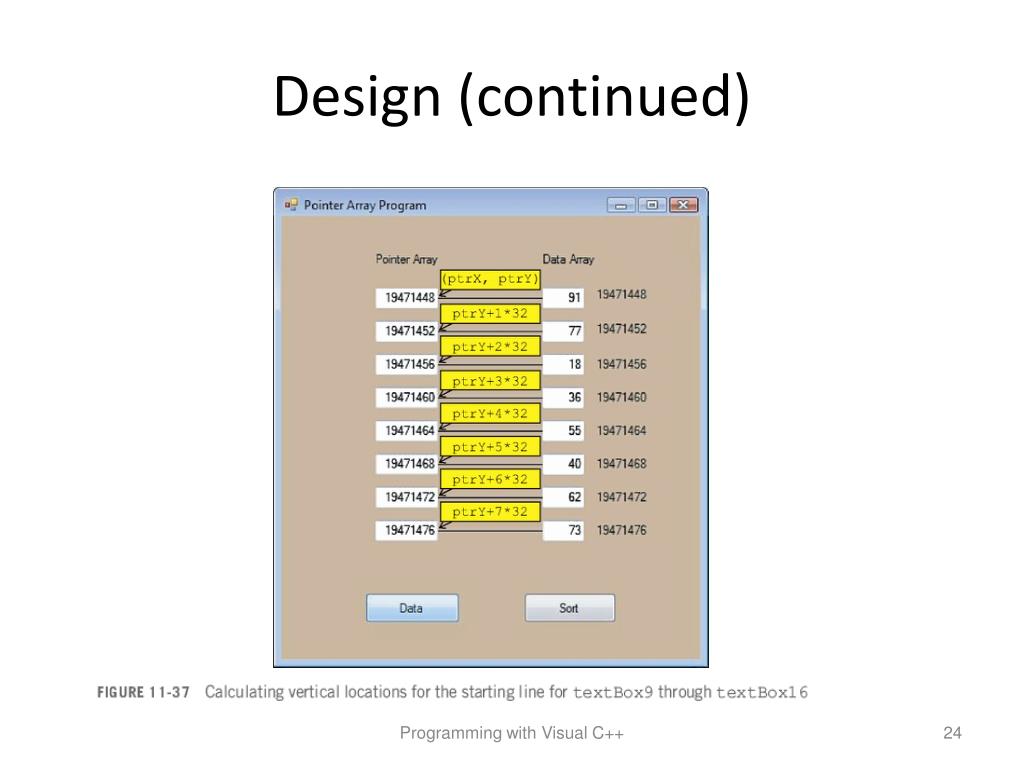 Design (continued)

Pointer Array Program

Pointer Array

Data Array

(ptrX, ptrY)

19471448

91

19471448

ptrY+1*32

19471452

77

19471452

ptrY+2*32

19471456

18

19471456

ptrY+3*32

19471460

36

19471460

ptrY+4*32

19471464

55

19471464

ptrY+5*32

19471468

40

19471468

ptrY+6*32

19471472

62

19471472

ptrY+7*32

19471476

73

19471476

Data

Sort

FIGURE 11-37 Calculating vertical locations for the starting line for textBox9 through textBox16

Programming with Visual C++

24